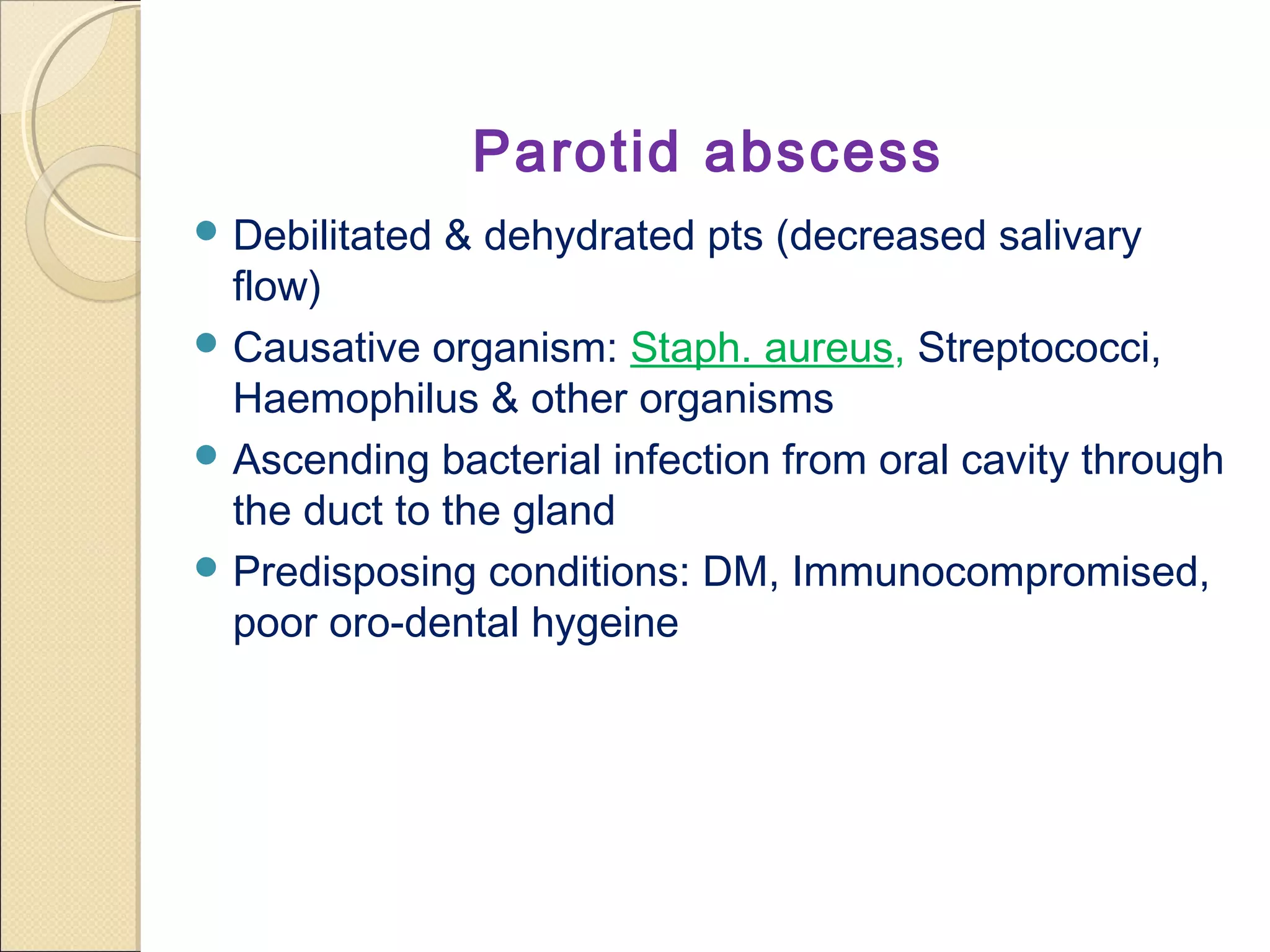 Parotid abscess

- Debilitated & dehydrated pts (decreased salivary flow)
- Causative organism: Staph. aureus, Streptococci, Haemophilus & other organisms
- Ascending bacterial infection from oral cavity through the duct to the gland
- Predisposing conditions: DM, Immunocompromised, poor oro-dental hygeine